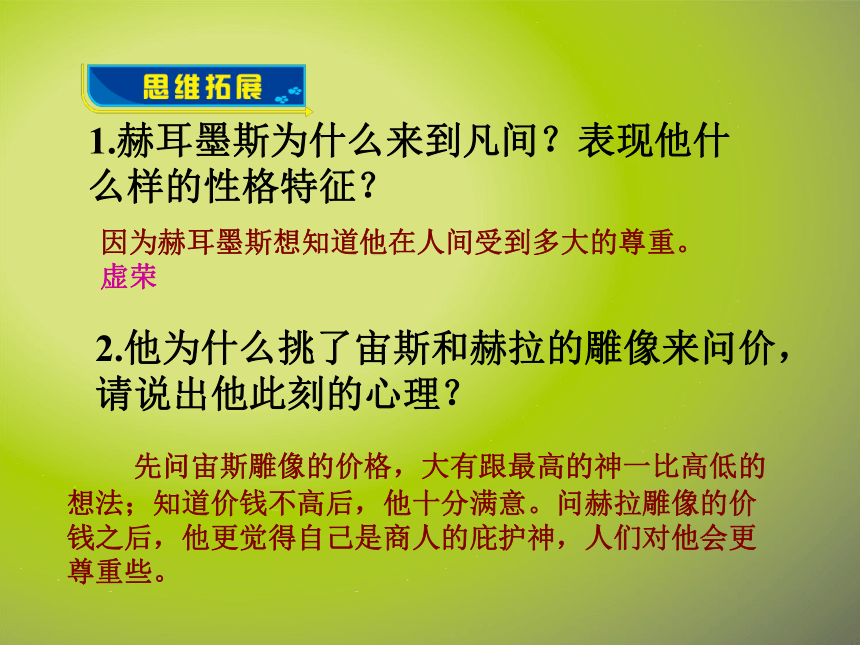 思维拓展

1.赫耳墨斯为什么来到凡间？表现他什么样的性格特征？

因为赫耳墨斯想知道他在人间受到多大的尊重。
虚荣

2.他为什么挑了宙斯和赫拉的雕像来问价，请说出他此刻的心理？

先问宙斯雕像的价格，大有跟最高的神一比高低的想法；知道价钱不高后，他十分满意。问赫拉雕像的价钱之后，他更觉得自己是商人的庇护神，人们对他会更尊重些。